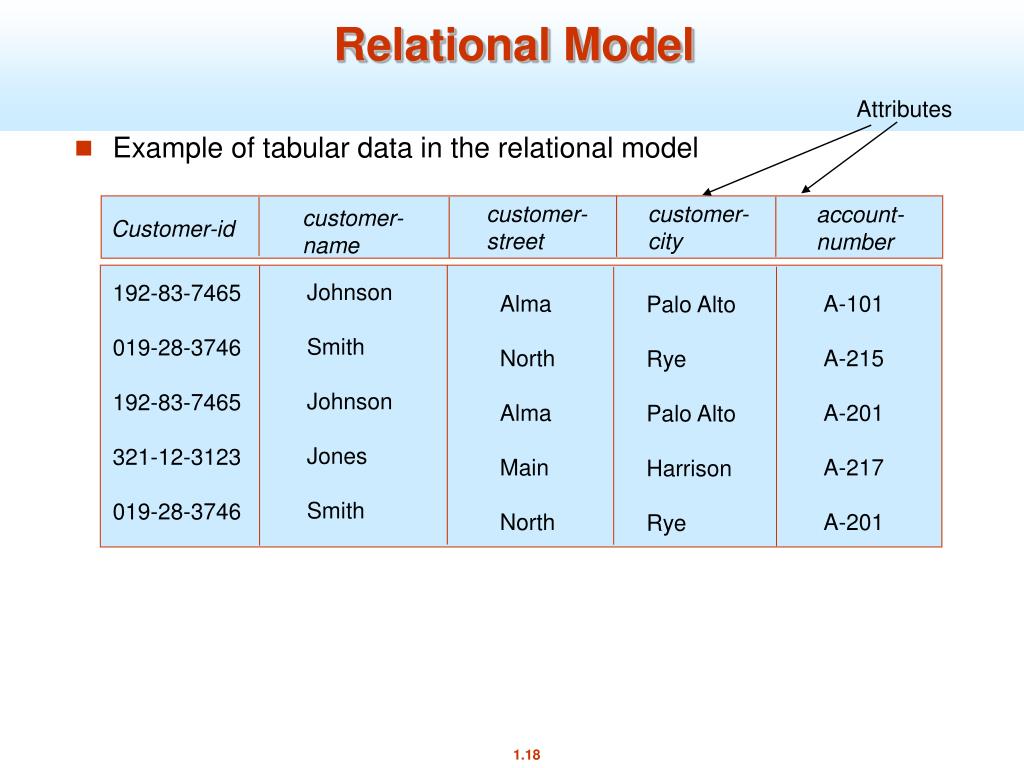 Relational Model

Attributes

Example of tabular data in the relational model

| Customer-id | customer-name | customer-street | customer-city | account-number |
|---|---|---|---|---|
| 192-83-7465 | Johnson | Alma | Palo Alto | A-101 |
| 019-28-3746 | Smith | North | Rye | A-215 |
| 192-83-7465 | Johnson | Alma | Palo Alto | A-201 |
| 321-12-3123 | Jones | Main | Harrison | A-217 |
| 019-28-3746 | Smith | North | Rye | A-201 |

1.18